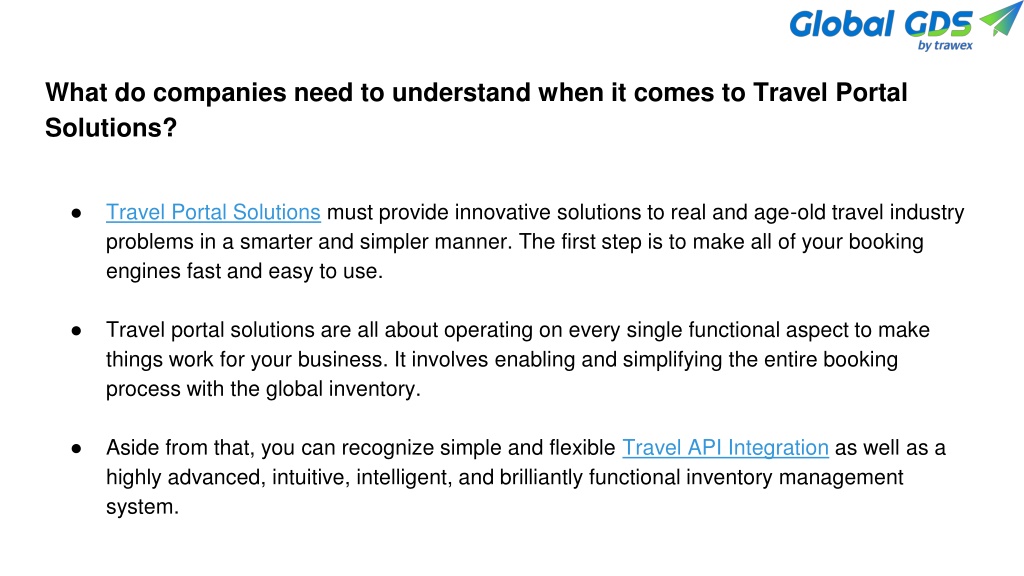 Global GDS
by trawex

What do companies need to understand when it comes to Travel Portal Solutions?

● Travel Portal Solutions must provide innovative solutions to real and age-old travel industry problems in a smarter and simpler manner. The first step is to make all of your booking engines fast and easy to use.

● Travel portal solutions are all about operating on every single functional aspect to make things work for your business. It involves enabling and simplifying the entire booking process with the global inventory.

● Aside from that, you can recognize simple and flexible Travel API Integration as well as a highly advanced, intuitive, intelligent, and brilliantly functional inventory management system.